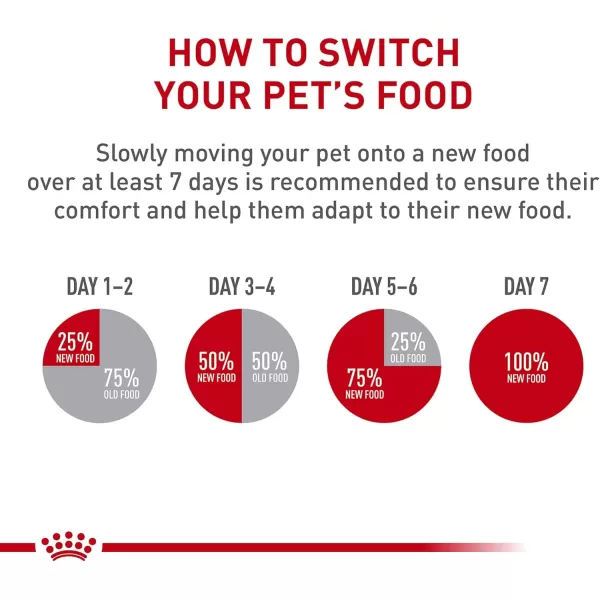 HOW TO SWITCH YOUR PET'S FOOD

Slowly moving your pet onto a new food over at least 7 days is recommended to ensure their comfort and help them adapt to their new food.

DAY 1–2
25% NEW FOOD
75% OLD FOOD

DAY 3–4
50% NEW FOOD
50% OLD FOOD

DAY 5–6
25% OLD FOOD
75% NEW FOOD

DAY 7
100% NEW FOOD